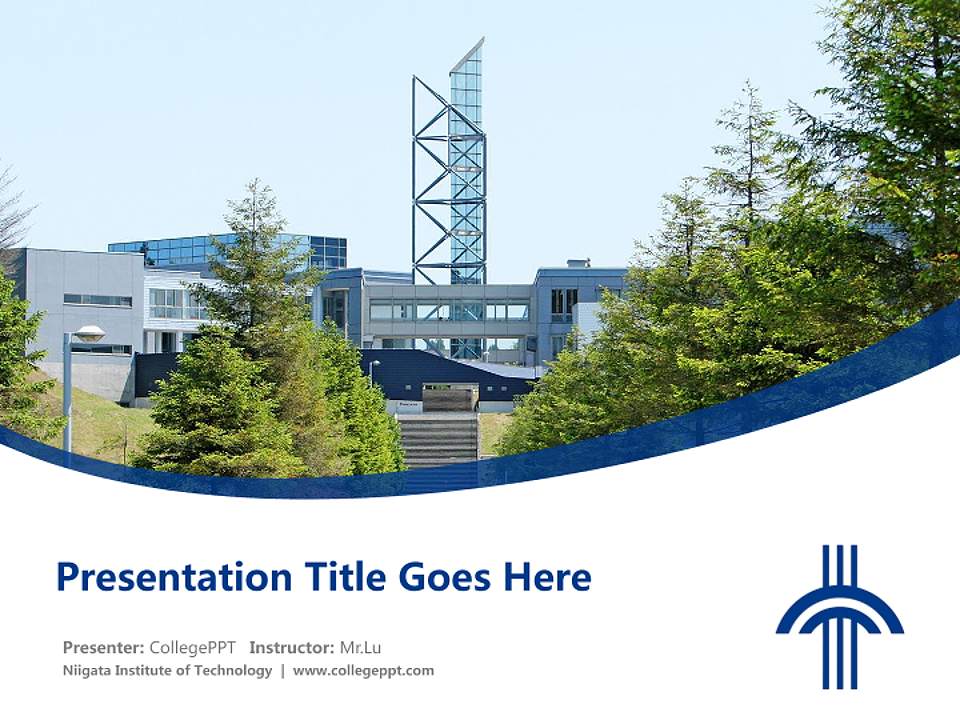 Presentation Title Goes Here

Presenter: CollegePPT Instructor: Mr.Lu
Niigata Institute of Technology | www.collegeppt.com